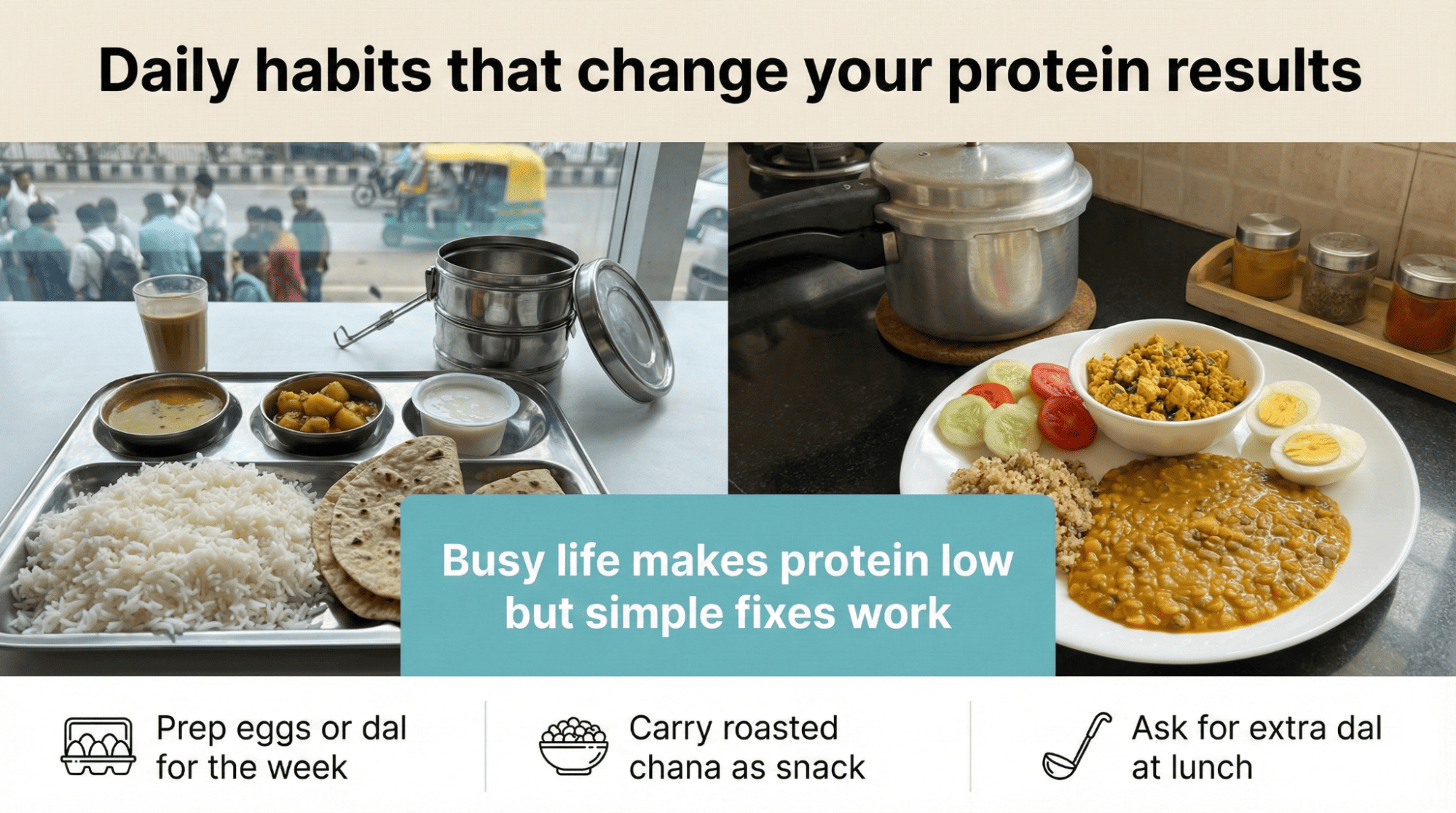 Daily habits that change your protein results

Busy life makes protein low but simple fixes work

Prep eggs or dal for the week

Carry roasted chana as snack

Ask for extra dal at lunch